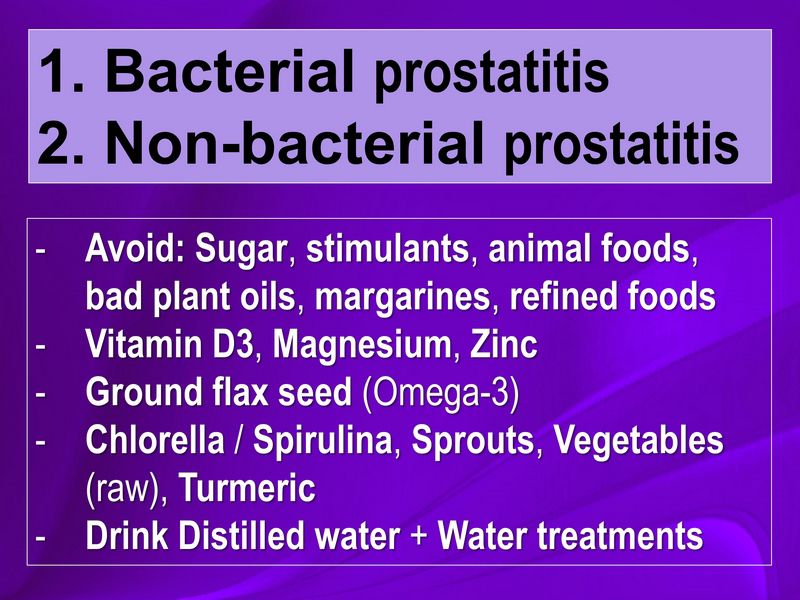 1. Bacterial prostatitis
2. Non-bacterial prostatitis

- Avoid: Sugar, stimulants, animal foods, bad plant oils, margarines, refined foods
- Vitamin D3, Magnesium, Zinc
- Ground flax seed (Omega-3)
- Chlorella / Spirulina, Sprouts, Vegetables (raw), Turmeric
- Drink Distilled water + Water treatments